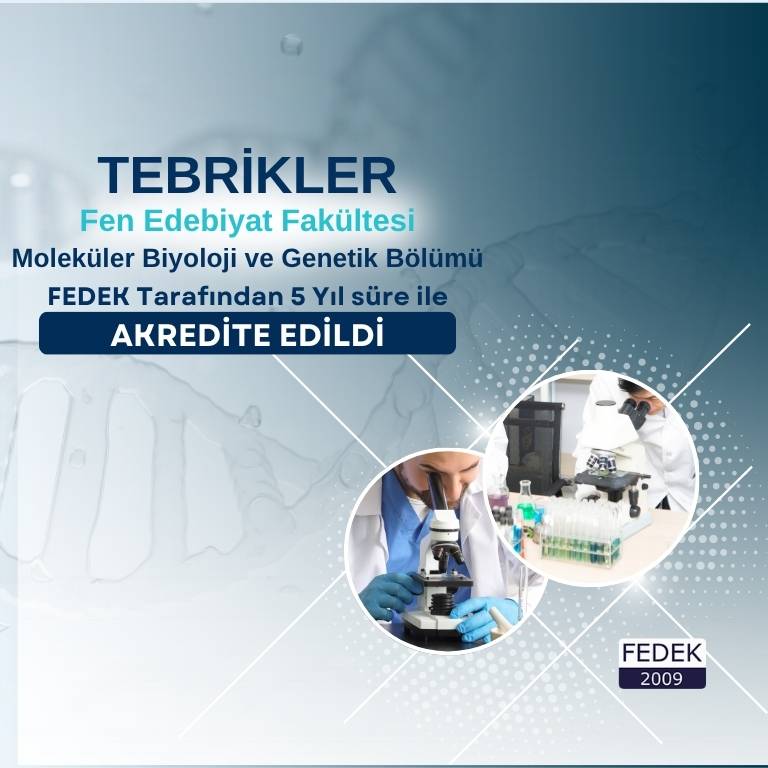 TEBRİKLER
Fen Edebiyat Fakültesi
Moleküler Biyoloji ve Genetik Bölümü
FEDEK Tarafından 5 Yıl süre ile
AKREDİTE EDİLDİ

FEDEK
2009